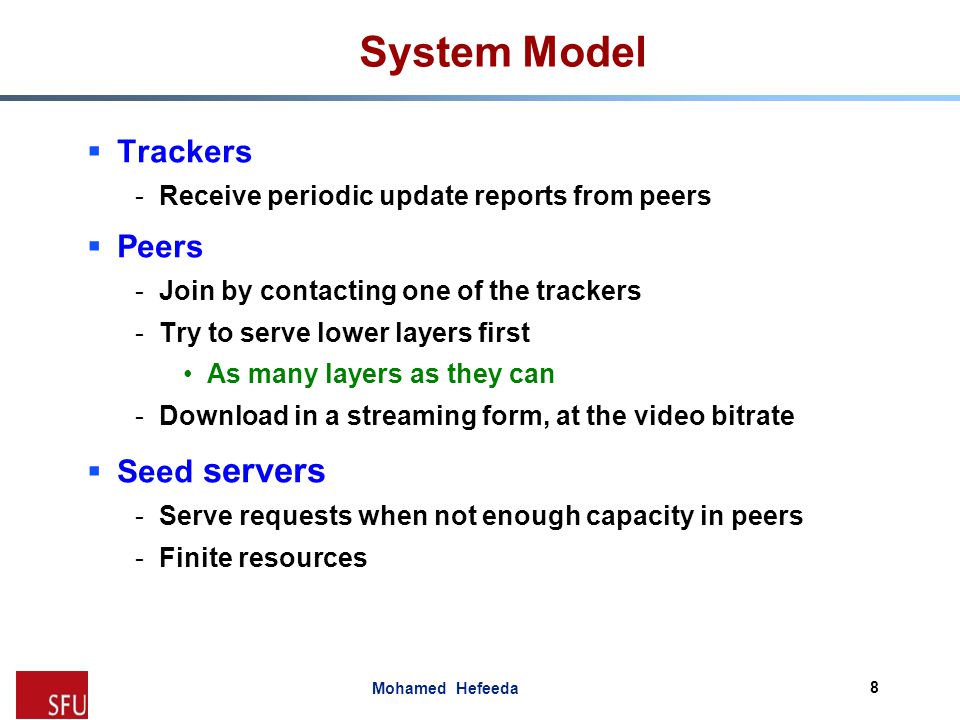 System Model

▪ Trackers
- Receive periodic update reports from peers

▪ Peers
- Join by contacting one of the trackers
- Try to serve lower layers first
• As many layers as they can
- Download in a streaming form, at the video bitrate

▪ Seed servers
- Serve requests when not enough capacity in peers
- Finite resources

SFU

Mohamed Hefeeda

8